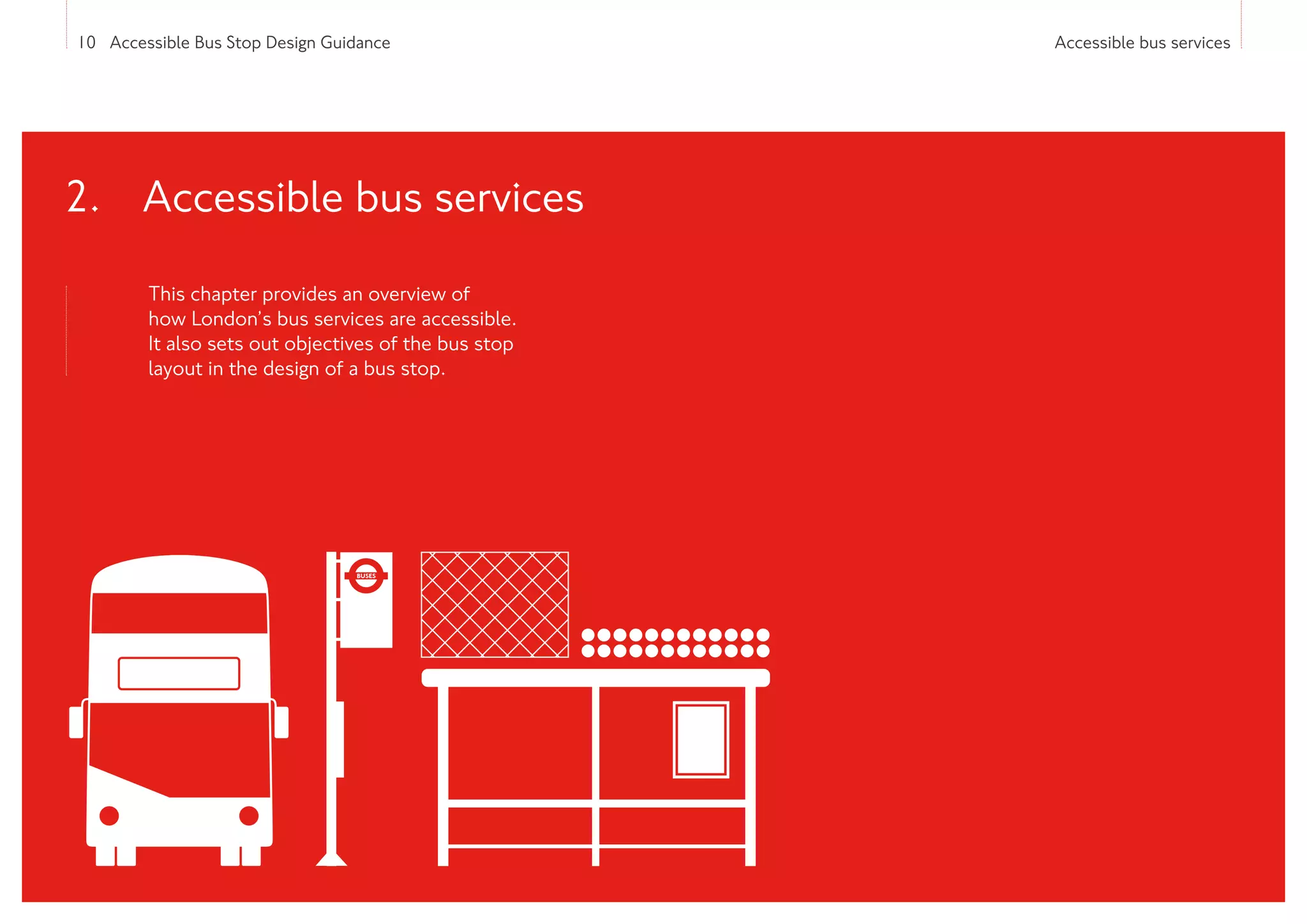 10 Accessible Bus Stop Design Guidance

Accessible bus services

2. Accessible bus services

This chapter provides an overview of how London's bus services are accessible. It also sets out objectives of the bus stop layout in the design of a bus stop.

BUSES